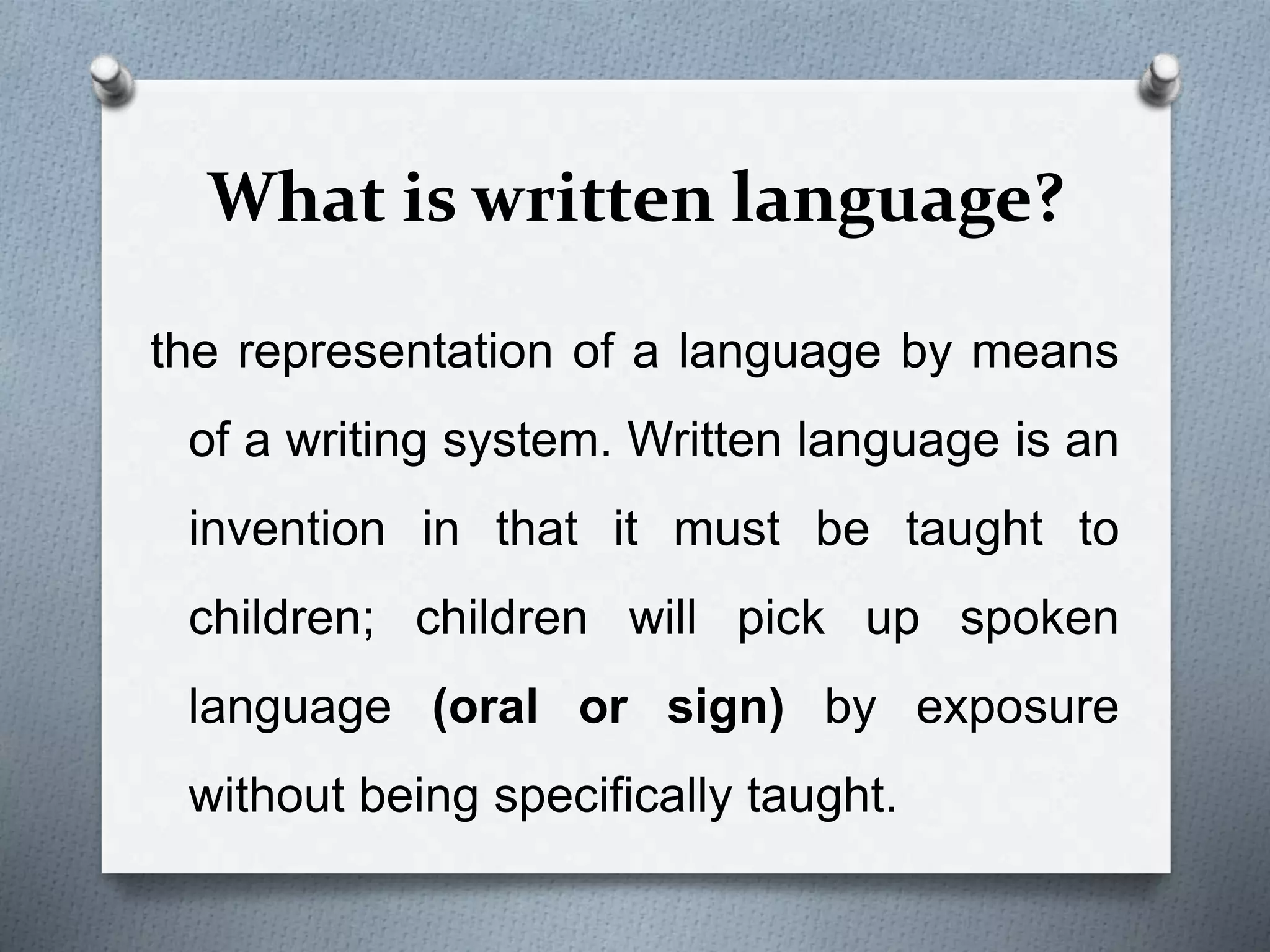 What is written language?

the representation of a language by means of a writing system. Written language is an invention in that it must be taught to children; children will pick up spoken language (oral or sign) by exposure without being specifically taught.